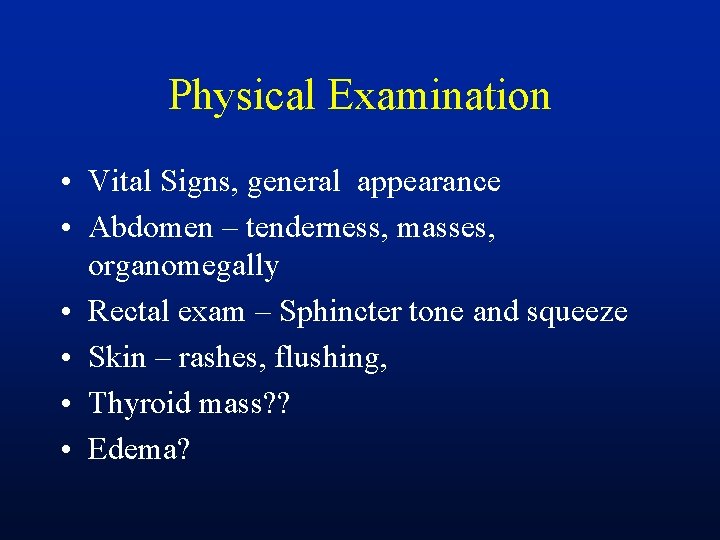 Physical Examination

• Vital Signs, general appearance
• Abdomen – tenderness, masses, organomegally
• Rectal exam – Sphincter tone and squeeze
• Skin – rashes, flushing,
• Thyroid mass??
• Edema?